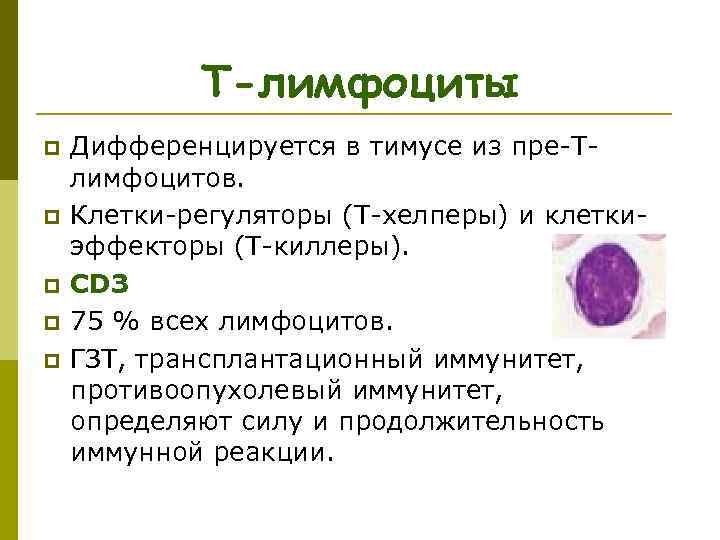 Т-лимфоциты

Дифференцируется в тимусе из пре-Т-лимфоцитов.

Клетки-регуляторы (Т-хелперы) и клетки-эффекторы (Т-киллеры).

CD3

75 % всех лимфоцитов.

ГЗТ, трансплантационный иммунитет, противоопухолевый иммунитет, определяют силу и продолжительность иммунной реакции.